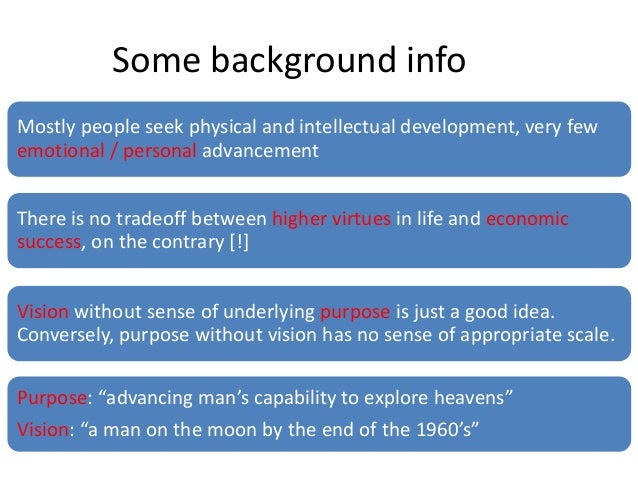 Some background info

Mostly people seek physical and intellectual development, very few emotional / personal advancement

There is no tradeoff between higher virtues in life and economic success, on the contrary [!]

Vision without sense of underlying purpose is just a good idea. Conversely, purpose without vision has no sense of appropriate scale.

Purpose: “advancing man’s capability to explore heavens”

Vision: “a man on the moon by the end of the 1960’s”